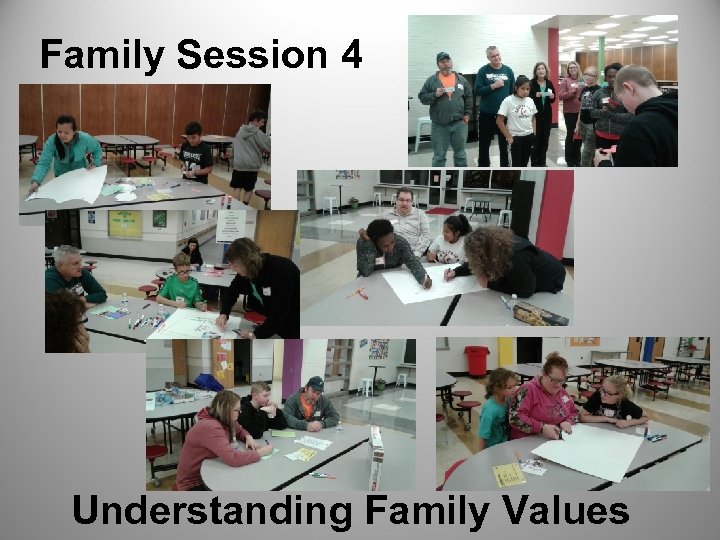 Family Session 4

Understanding Family Values